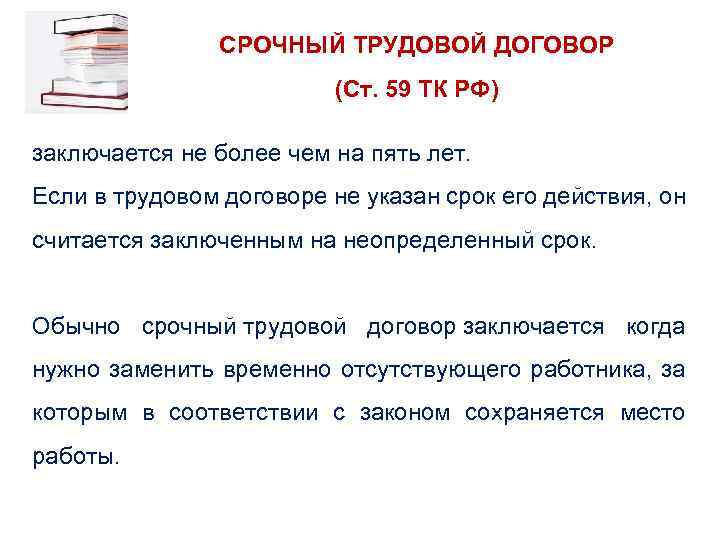 СРОЧНЫЙ ТРУДОВОЙ ДОГОВОР

(Ст. 59 ТК РФ)

заключается не более чем на пять лет.
Если в трудовом договоре не указан срок его действия, он считается заключенным на неопределенный срок.

Обычно срочный трудовой договор заключается когда нужно заменить временно отсутствующего работника, за которым в соответствии с законом сохраняется место работы.